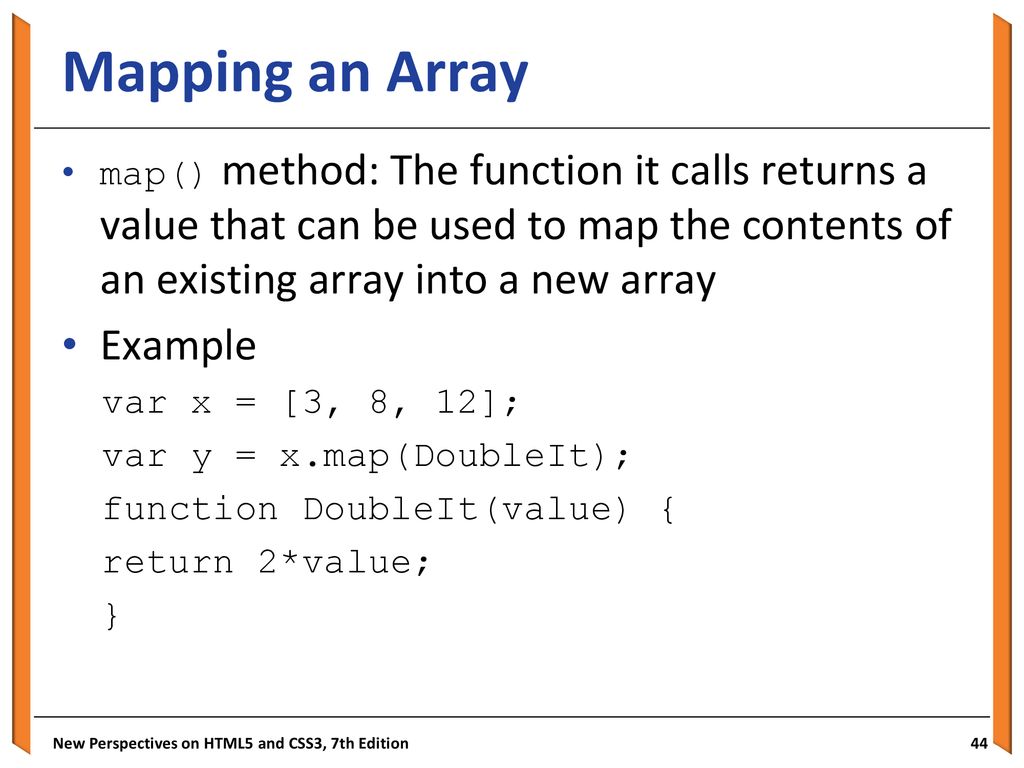 Mapping an Array

• map() method: The function it calls returns a value that can be used to map the contents of an existing array into a new array

• Example

var x = [3, 8, 12];
var y = x.map(DoubleIt);
function DoubleIt(value) {
return 2*value;
}

New Perspectives on HTML5 and CSS3, 7th Edition

44